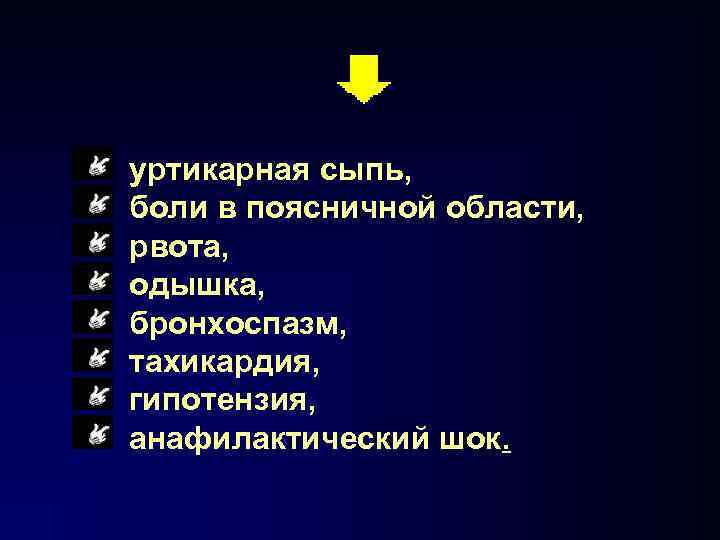 уртикарная сыпь,
боли в поясничной области,
рвота,
одышка,
бронхоспазм,
тахикардия,
гипотензия,
анафилактический шок.